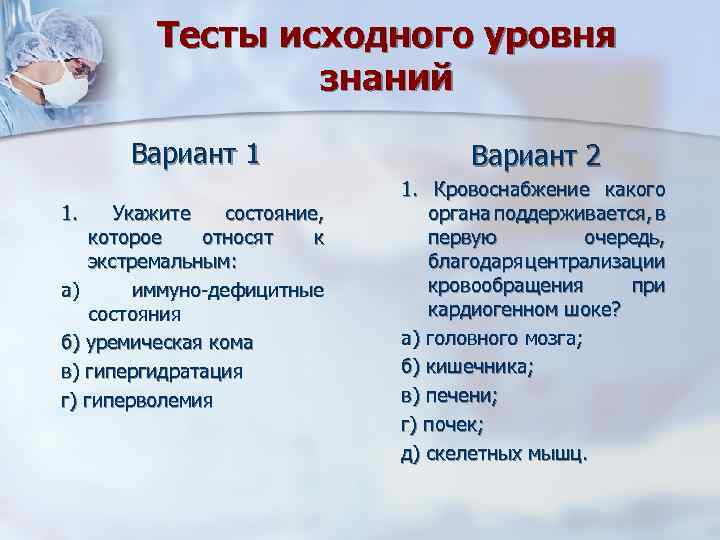 Тесты исходного уровня знаний

Вариант 1

1. Укажите состояние, которое относят к экстремальным:

а) иммуно-дефицитные состояния

б) уремическая кома

в) гипергидратация

г) гиперволемия

Вариант 2

1. Кровоснабжение какого органа поддерживается, в первую очередь, благодаря централизации кровообращения при кардиогенном шоке?

а) головного мозга;

б) кишечника;

в) печени;

г) почек;

д) скелетных мышц.